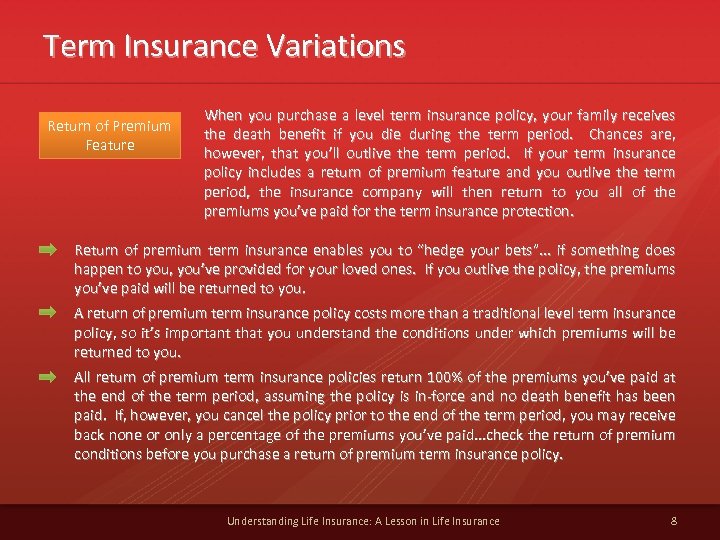 Term Insurance Variations

Return of Premium Feature

When you purchase a level term insurance policy, your family receives the death benefit if you die during the term period. Chances are, however, that you'll outlive the term period. If your term insurance policy includes a return of premium feature and you outlive the term period, the insurance company will then return to you all of the premiums you've paid for the term insurance protection.

Return of premium term insurance enables you to "hedge your bets"... if something does happen to you, you've provided for your loved ones. If you outlive the policy, the premiums you've paid will be returned to you.

A return of premium term insurance policy costs more than a traditional level term insurance policy, so it's important that you understand the conditions under which premiums will be returned to you.

All return of premium term insurance policies return 100% of the premiums you've paid at the end of the term period, assuming the policy is in-force and no death benefit has been paid. If, however, you cancel the policy prior to the end of the term period, you may receive back none or only a percentage of the premiums you've paid...check the return of premium conditions before you purchase a return of premium term insurance policy.

Understanding Life Insurance: A Lesson in Life Insurance

8